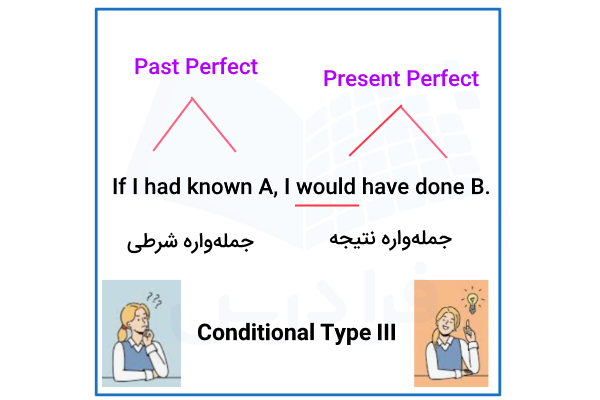 Past Perfect

Present Perfect

If I had known A, I would have done B.

جمله‌واره شرطی

جمله‌واره نتیجه

Conditional Type III